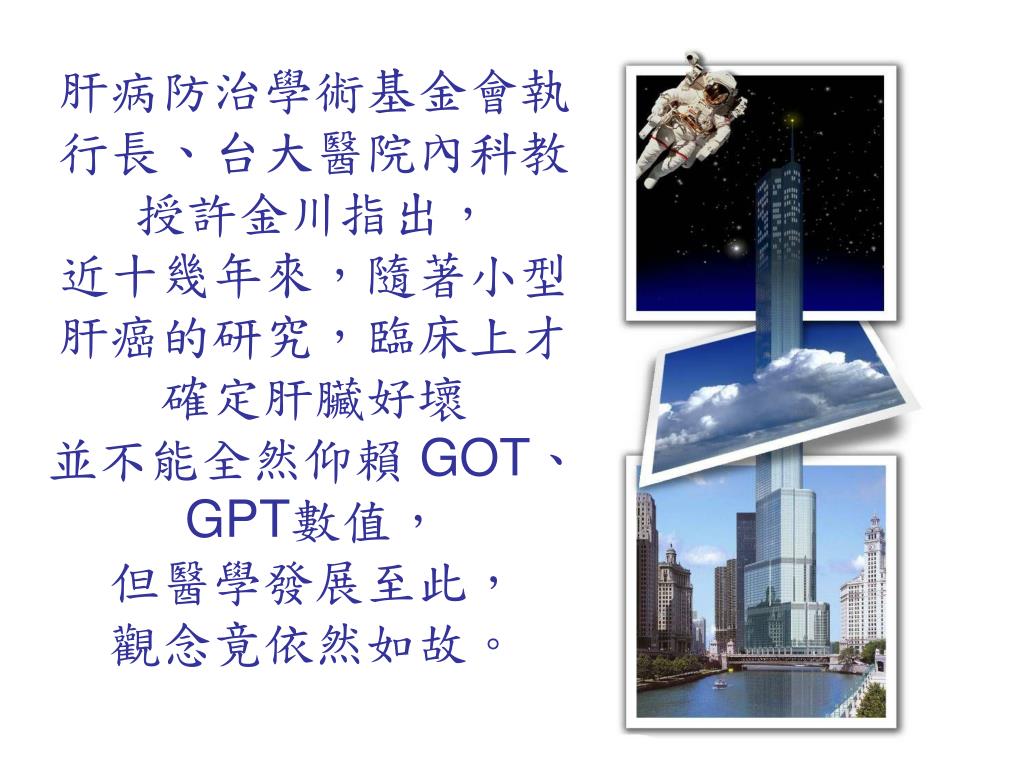 肝病防治學術基金會執行長、台大醫院內科教授許金川指出，
近十幾年來，隨著小型肝癌的研究，臨床上才確定肝臟好壞
並不能全然仰賴 GOT、GPT數值，
但醫學發展至此，
觀念竟依然如故。